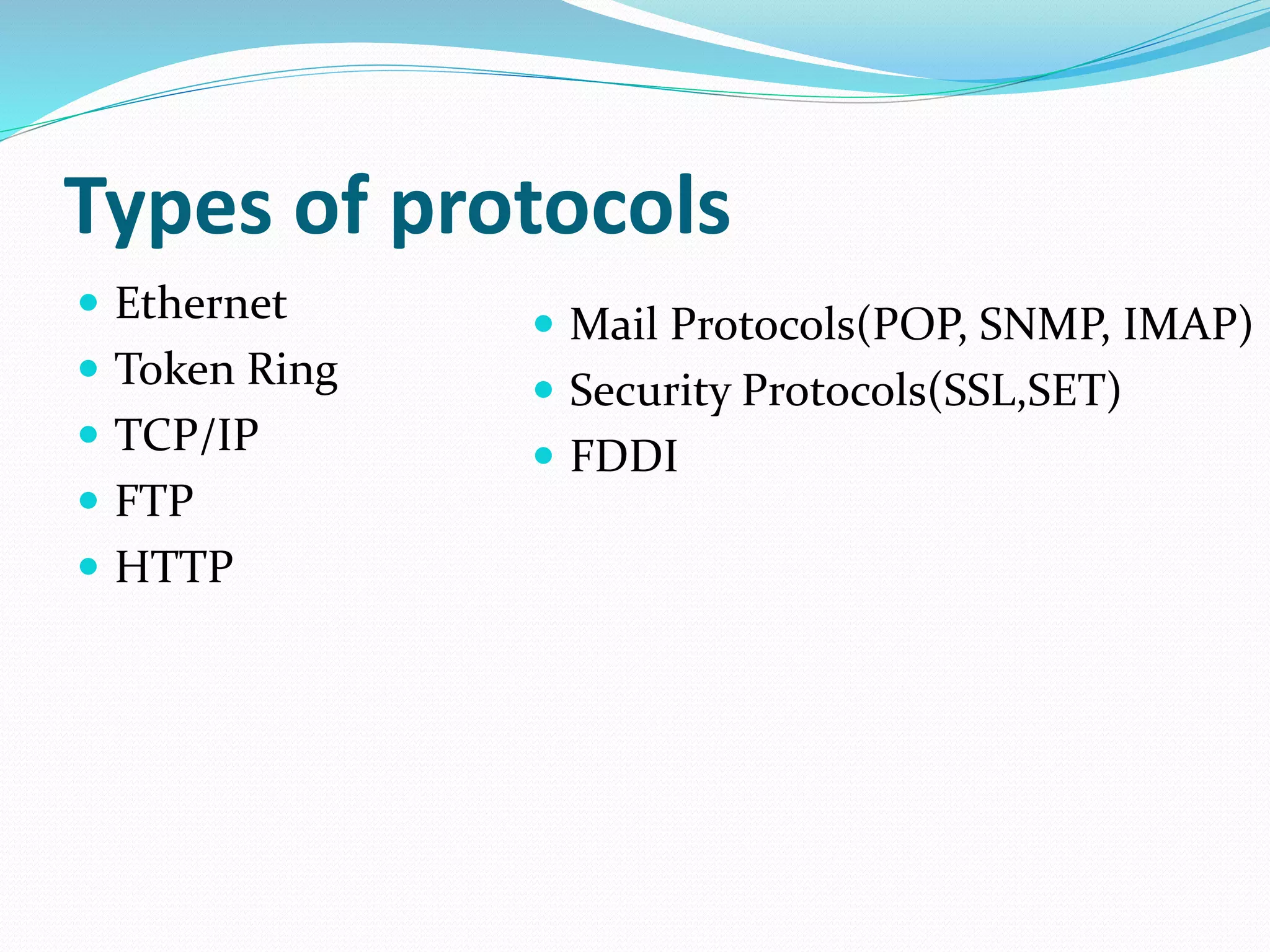 Types of protocols

- Ethernet
- Token Ring
- TCP/IP
- FTP
- HTTP

- Mail Protocols(POP, SNMP, IMAP)
- Security Protocols(SSL,SET)
- FDDI